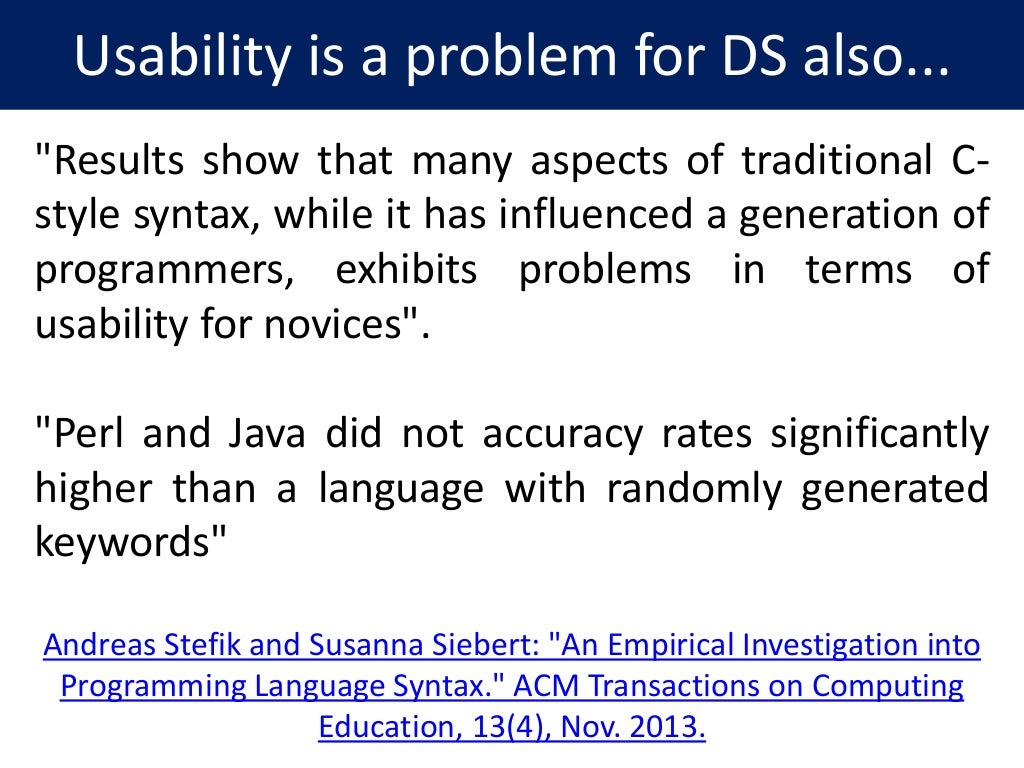 Usability is a problem for DS also...

"Results show that many aspects of traditional C-style syntax, while it has influenced a generation of programmers, exhibits problems in terms of usability for novices".

"Perl and Java did not accuracy rates significantly higher than a language with randomly generated keywords"

Andreas Stefik and Susanna Siebert: "An Empirical Investigation into Programming Language Syntax." ACM Transactions on Computing Education, 13(4), Nov. 2013.